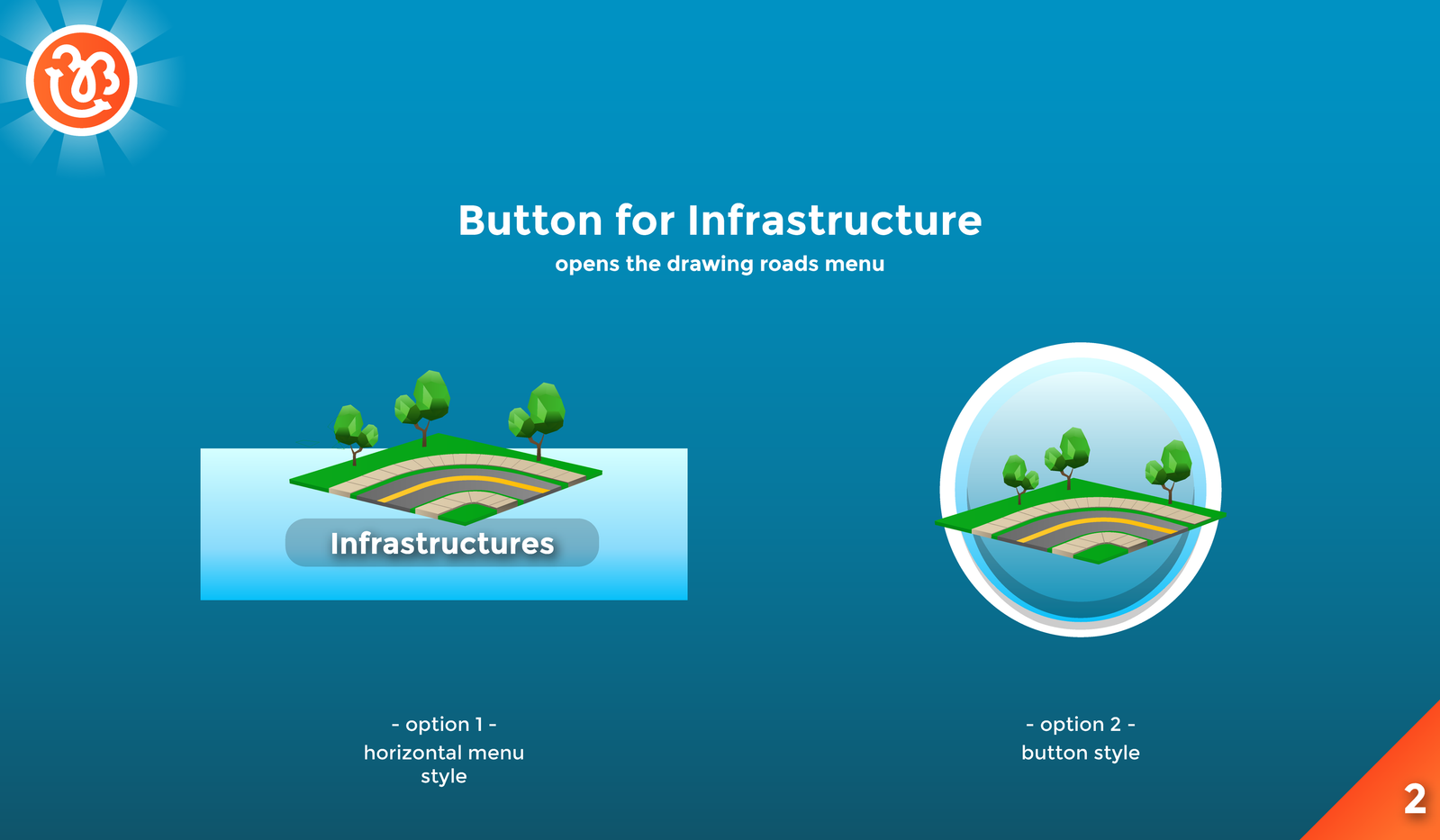 Button for Infrastructure

opens the drawing roads menu

Infrastructures

- option 1 -
horizontal menu style

- option 2 -
button style

2